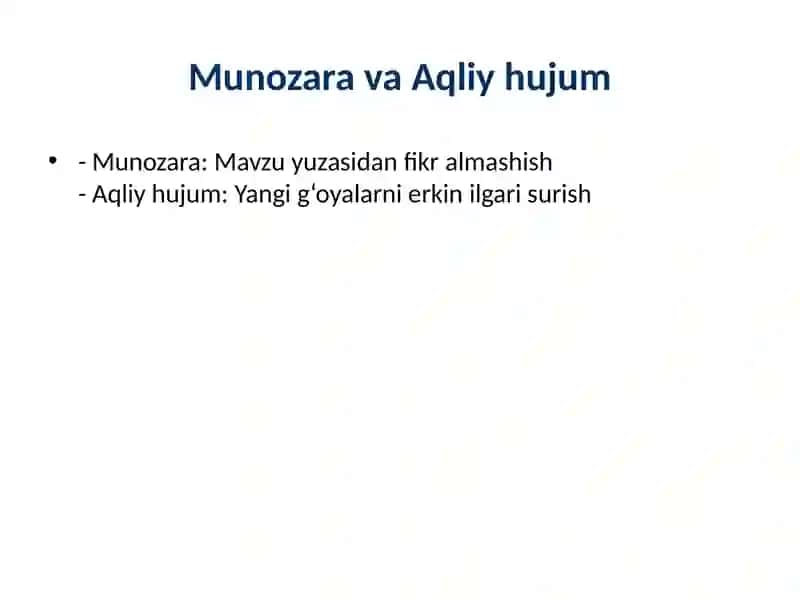 Munozara va Aqliy hujum

• - Munozara: Mavzu yuzasidan fikr almashish
- Aqliy hujum: Yangi gʻoyalarni erkin ilgari surish